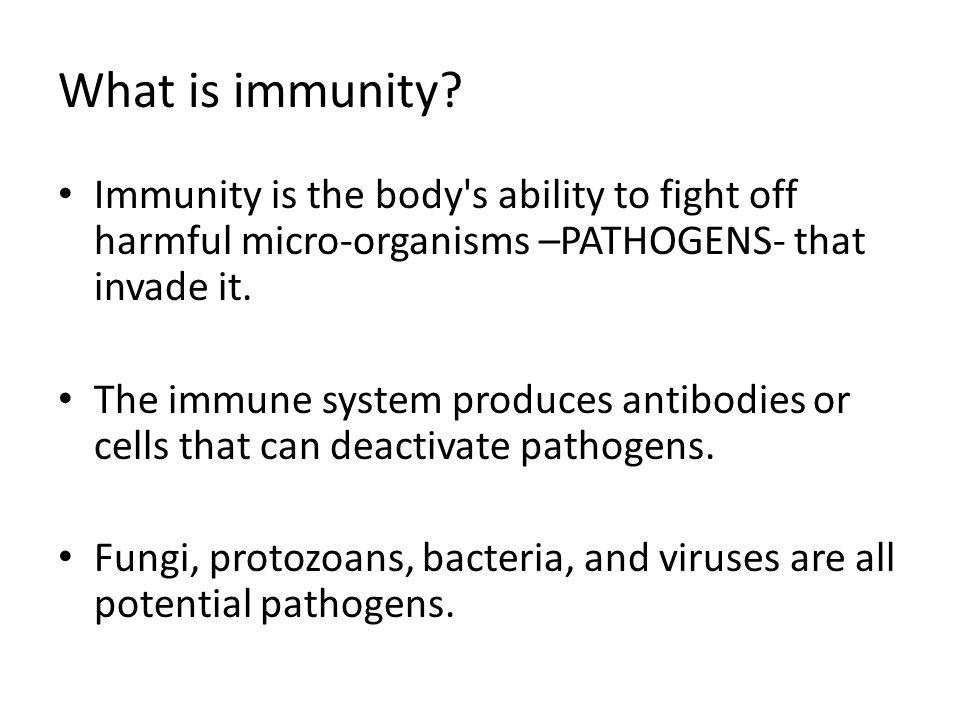 What is immunity?

• Immunity is the body's ability to fight off harmful micro-organisms –PATHOGENS- that invade it.

• The immune system produces antibodies or cells that can deactivate pathogens.

• Fungi, protozoans, bacteria, and viruses are all potential pathogens.